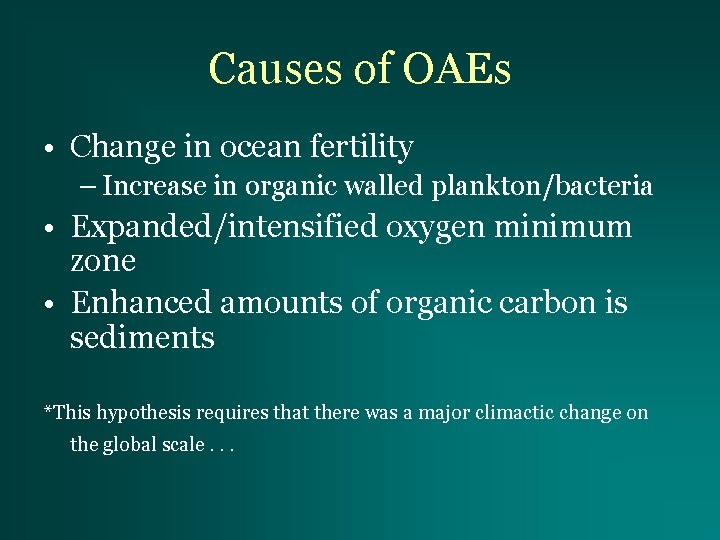 Causes of OAEs

• Change in ocean fertility
– Increase in organic walled plankton/bacteria
• Expanded/intensified oxygen minimum zone
• Enhanced amounts of organic carbon is sediments

*This hypothesis requires that there was a major climactic change on the global scale . . .